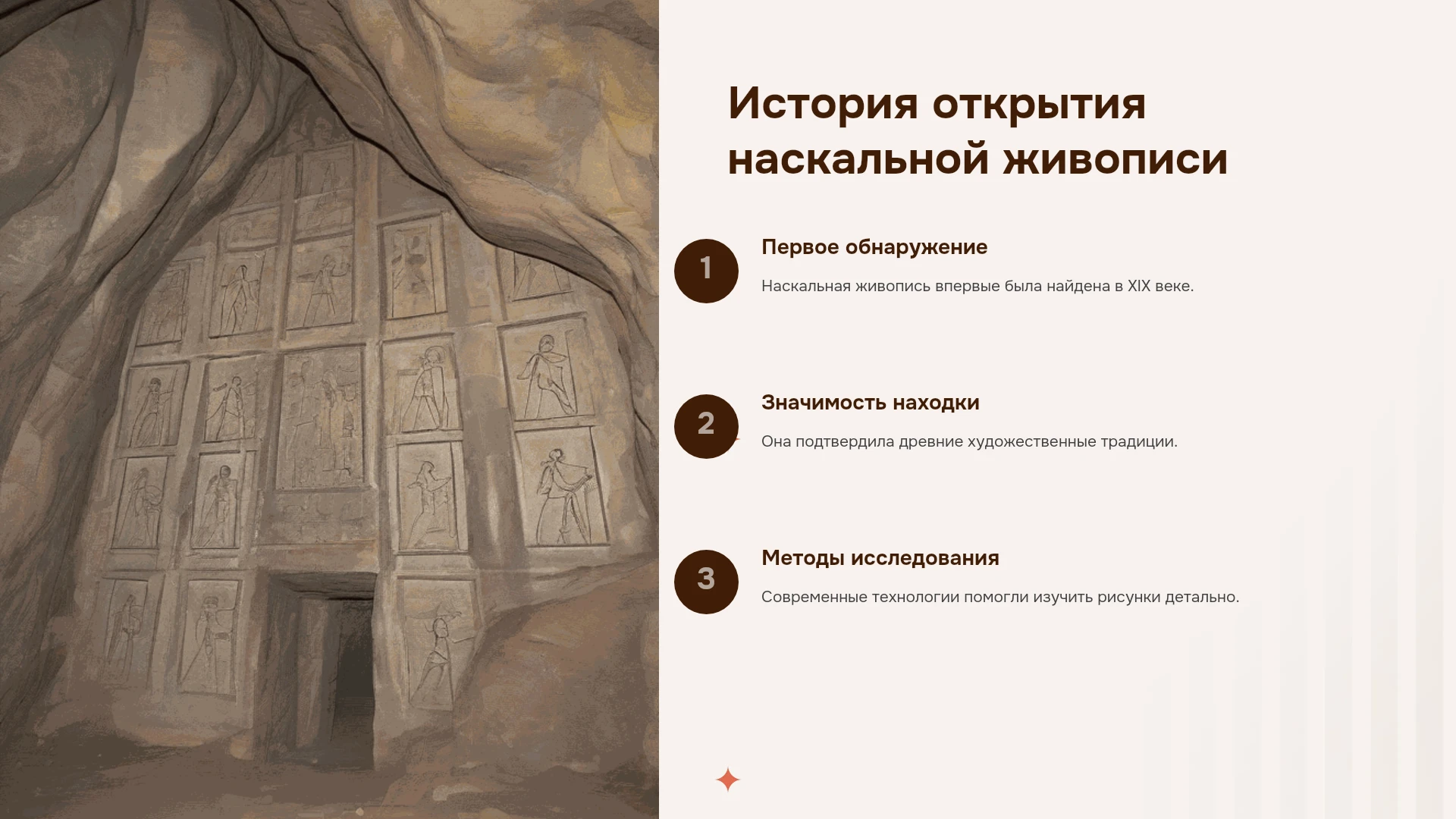 История открытия наскальной живописи

1

Первое обнаружение

Наскальная живопись впервые была найдена в XIX веке.

2

Значимость находки

Она подтвердила древние художественные традиции.

3

Методы исследования

Современные технологии помогли изучить рисунки детально.